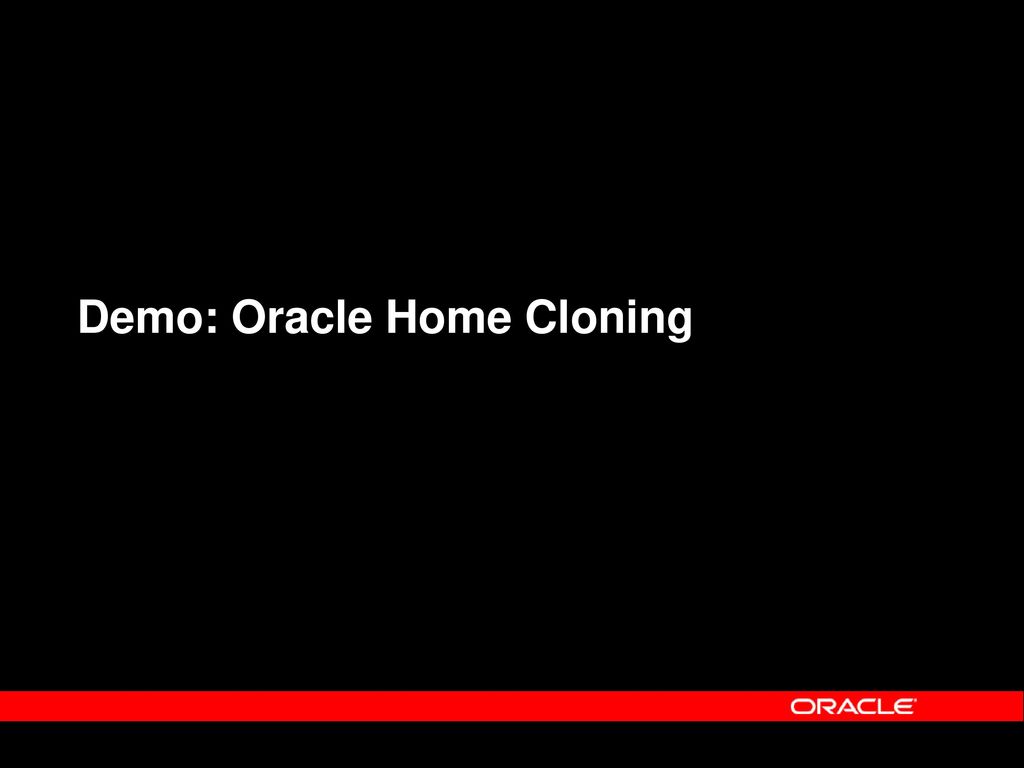 Demo: Oracle Home Cloning

ORACLE